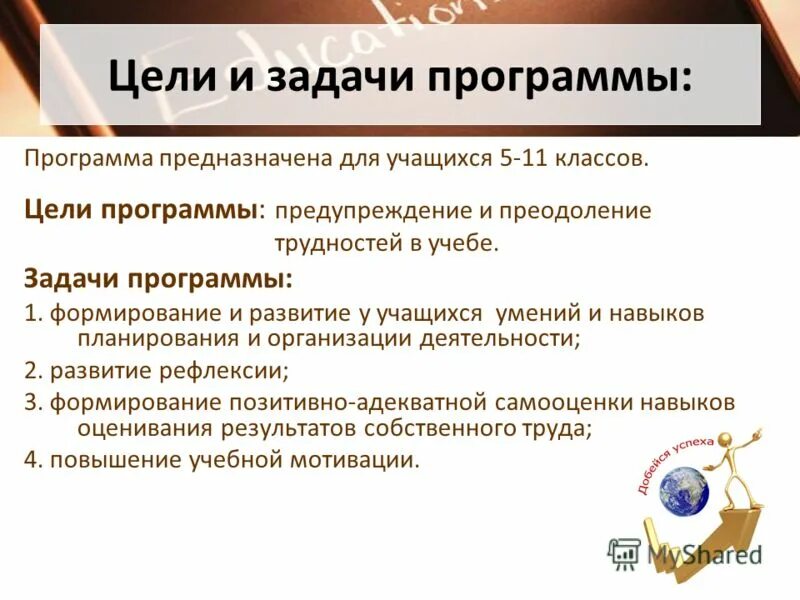 Education

Цели и задачи программы:

Программа предназначена для учащихся 5-11 классов.

Цели программы: предупреждение и преодоление трудностей в учебе.

Задачи программы:

1. формирование и развитие у учащихся умений и навыков планирования и организации деятельности;

2. развитие рефлексии;

3. формирование позитивно-адекватной самооценки навыков оценивания результатов собственного труда;

4. повышение учебной мотивации.

Добейся успеха

MyShared